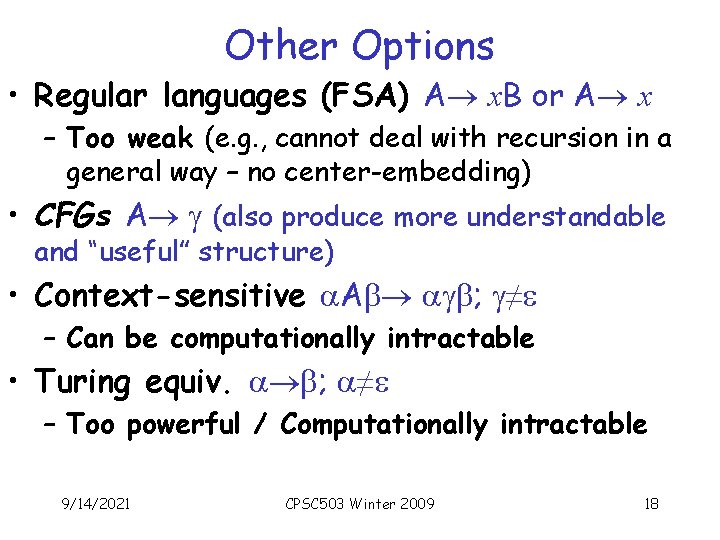 Other Options

• Regular languages (FSA) $A \rightarrow xB$ or $A \rightarrow x$

– Too weak (e.g., cannot deal with recursion in a general way – no center-embedding)

• CFGs $A \rightarrow \gamma$ (also produce more understandable and "useful" structure)

• Context-sensitive $\alpha A \beta \rightarrow \alpha \gamma \beta$; $\gamma \neq \varepsilon$

– Can be computationally intractable

• Turing equiv. $\alpha \rightarrow \beta$; $\alpha \neq \varepsilon$

– Too powerful / Computationally intractable

9/14/2021 CPSC503 Winter 2009 18